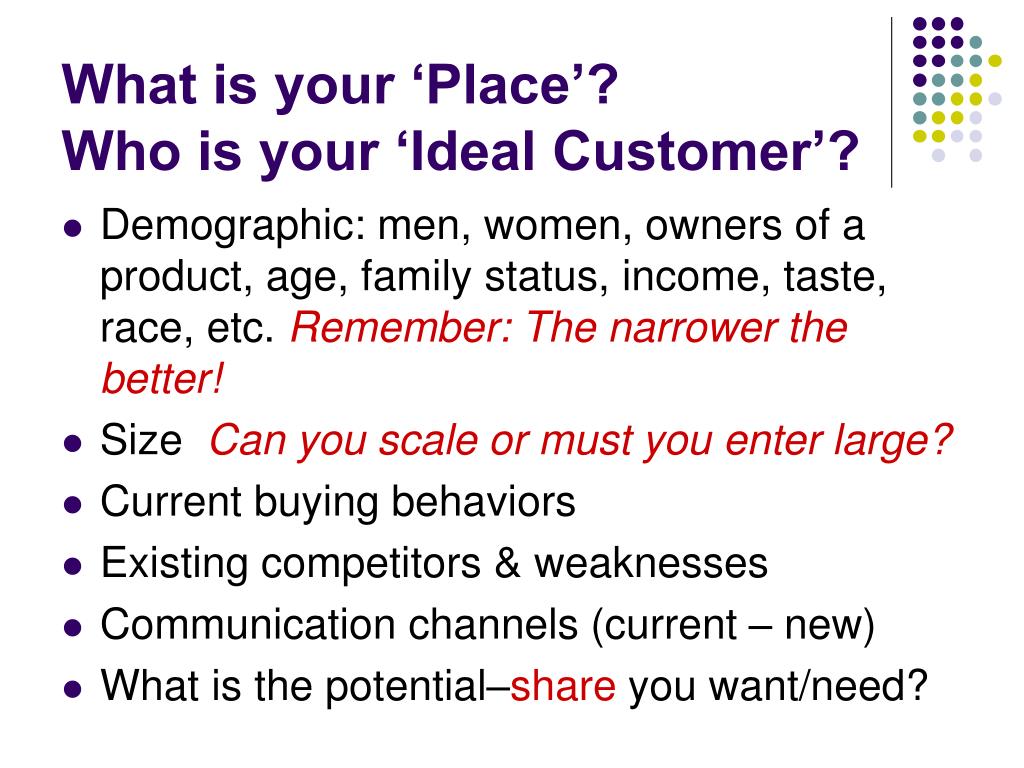 What is your ‘Place’?
Who is your ‘Ideal Customer’?

- Demographic: men, women, owners of a product, age, family status, income, taste, race, etc. Remember: The narrower the better!
- Size  Can you scale or must you enter large?
- Current buying behaviors
- Existing competitors & weaknesses
- Communication channels (current – new)
- What is the potential–share you want/need?